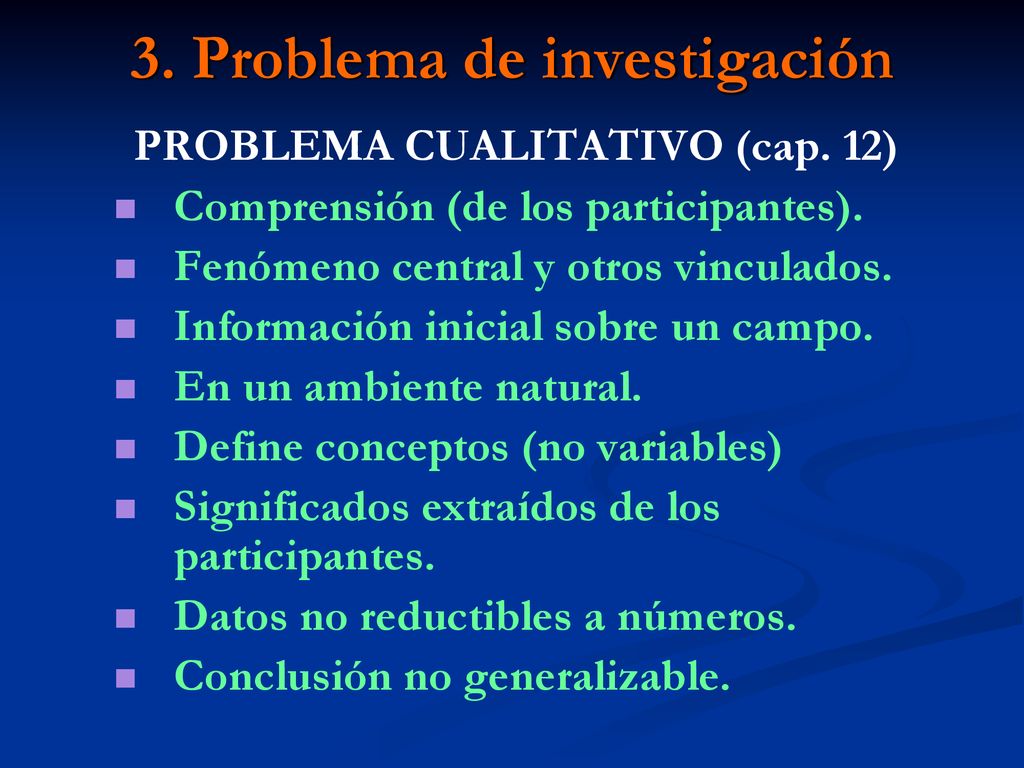 3. Problema de investigación

PROBLEMA CUALITATIVO (cap. 12)

- Comprensión (de los participantes).
- Fenómeno central y otros vinculados.
- Información inicial sobre un campo.
- En un ambiente natural.
- Define conceptos (no variables)
- Significados extraídos de los participantes.
- Datos no reductibles a números.
- Conclusión no generalizable.